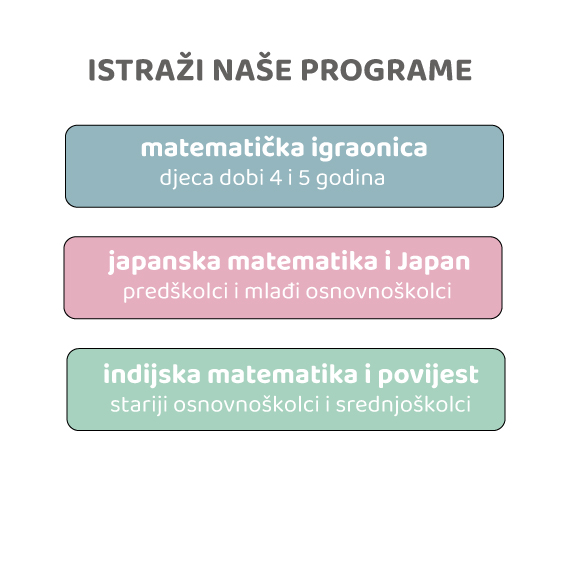 ISTRAŽI NAŠE PROGRAME

matematička igraonica
djeca dobi 4 i 5 godina

japanska matematika i Japan
predškolci i mlađi osnovnoškolci

indijska matematika i povijest
stariji osnovnoškolci i srednjoškolci